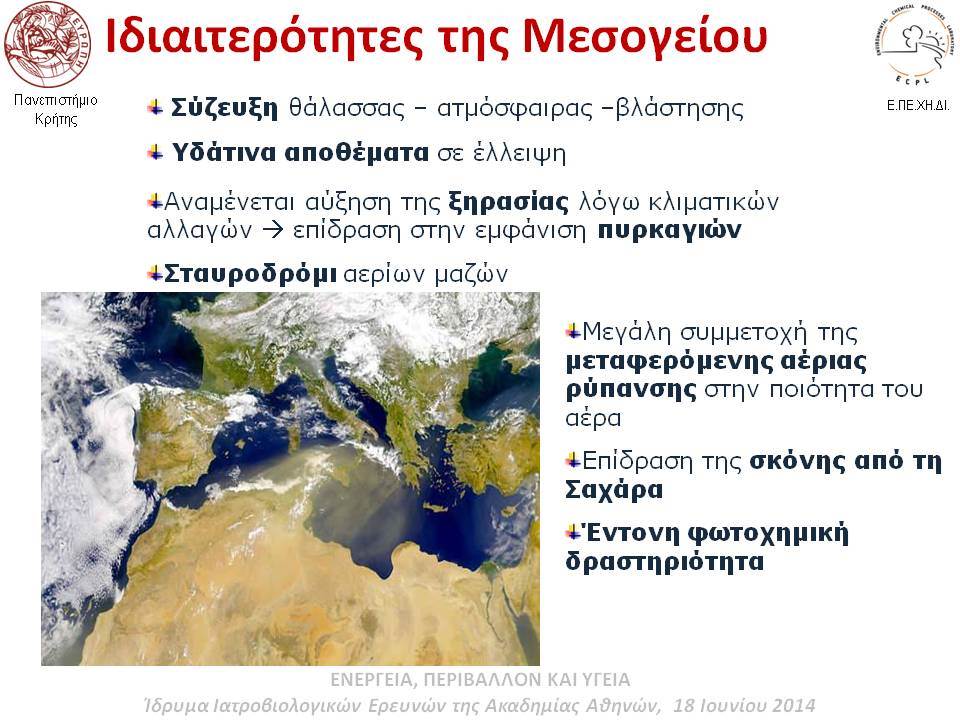 Πανεπιστήμιο Κρήτης

Ιδιαιτερότητες της Μεσογείου

ENVIRONMENTAL CHEMICAL PROCESSES LABORATORY
ECPL
Ε.ΠΕ.ΧΗ.ΔΙ.

Σύζευξη θάλασσας – ατμόσφαιρας –βλάστησης

Υδάτινα αποθέματα σε έλλειψη

Αναμένεται αύξηση της ξηρασίας λόγω κλιματικών αλλαγών → επίδραση στην εμφάνιση πυρκαγιών

Σταυροδρόμι αερίων μαζών

Μεγάλη συμμετοχή της μεταφερόμενης αέριας ρύπανσης στην ποιότητα του αέρα

Επίδραση της σκόνης από τη Σαχάρα

Έντονη φωτοχημική δραστηριότητα

ΕΝΕΡΓΕΙΑ, ΠΕΡΙΒΑΛΛΟΝ ΚΑΙ ΥΓΕΙΑ
Ίδρυμα Ιατροβιολογικών Ερευνών της Ακαδημίας Αθηνών, 18 Ιουνίου 2014